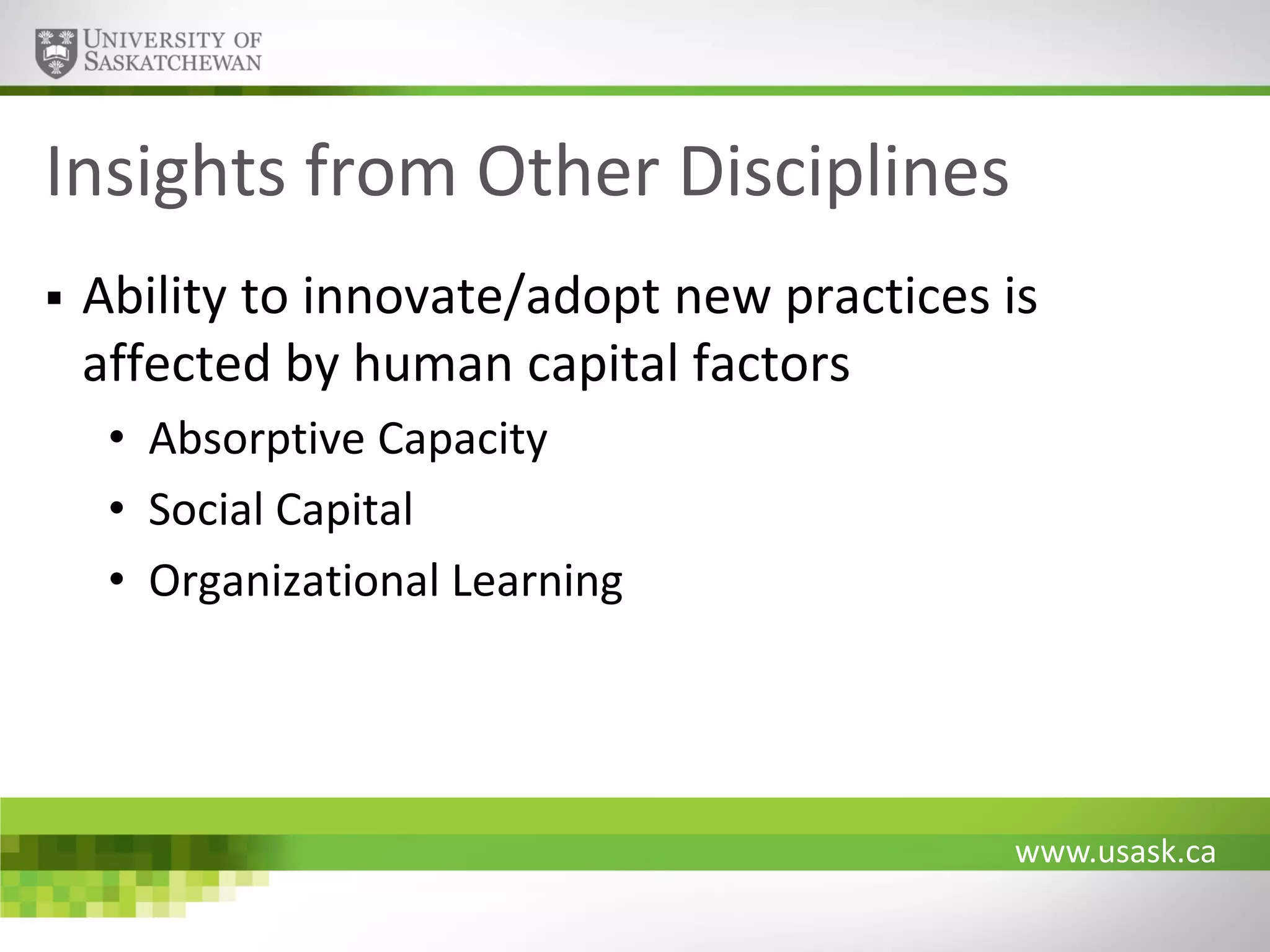 UNIVERSITY OF SASKATCHEWAN

Insights from Other Disciplines

▪ Ability to innovate/adopt new practices is affected by human capital factors
• Absorptive Capacity
• Social Capital
• Organizational Learning

www.usask.ca